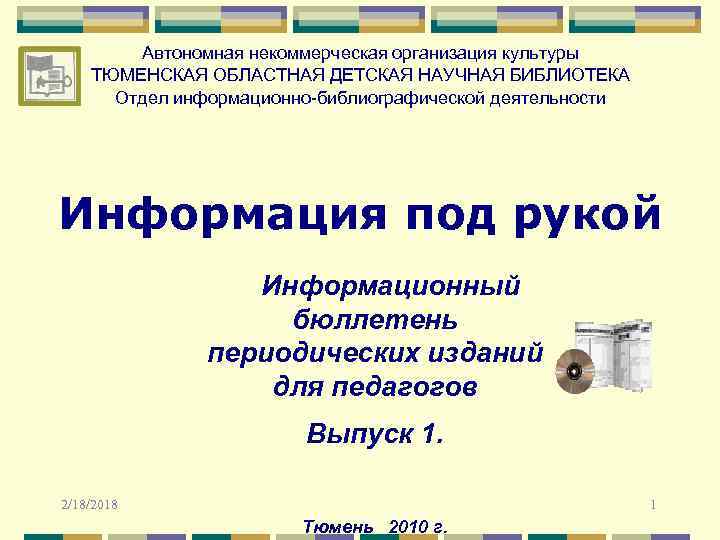 Автономная некоммерческая организация культуры
ТЮМЕНСКАЯ ОБЛАСТНАЯ ДЕТСКАЯ НАУЧНАЯ БИБЛИОТЕКА
Отдел информационно-библиографической деятельности

Информация под рукой

Информационный бюллетень периодических изданий для педагогов

Выпуск 1.

2/18/2018

1

Тюмень 2010 г.